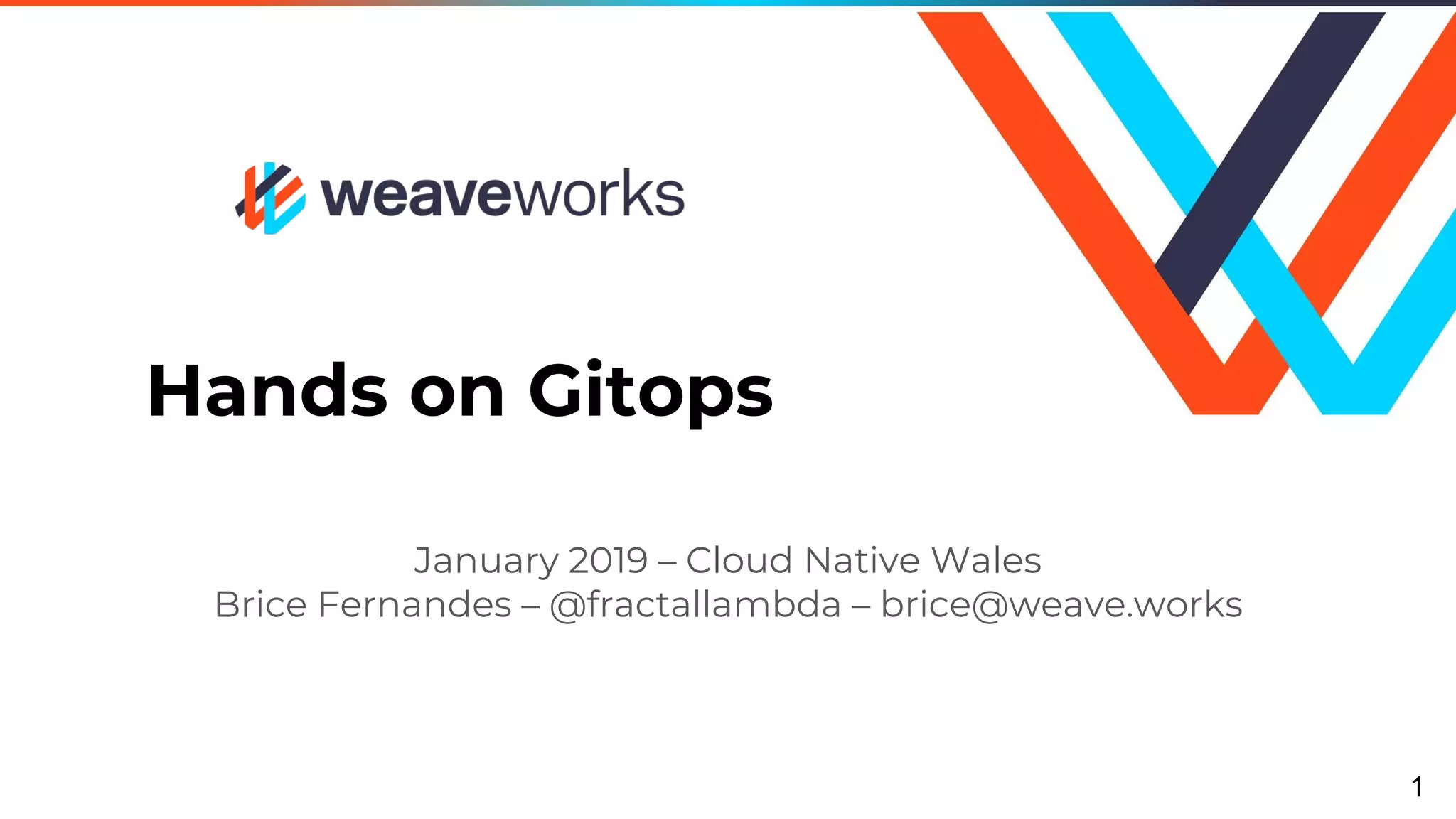 weaveworks

Hands on Gitops

January 2019 – Cloud Native Wales
Brice Fernandes – @fractallambda – brice@weave.works

1